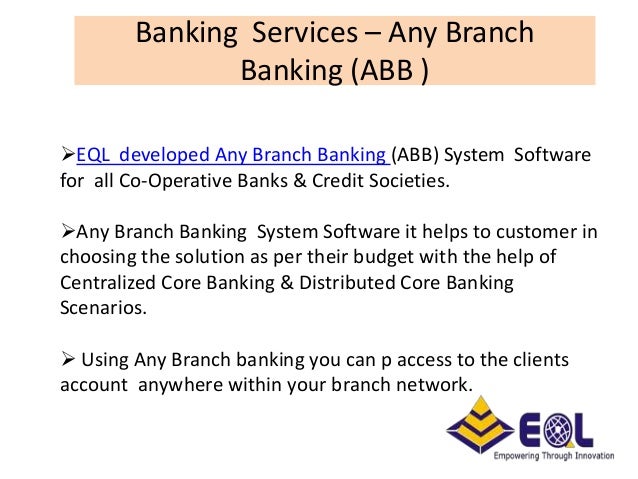 Banking Services – Any Branch Banking (ABB )

➢EQL developed Any Branch Banking (ABB) System Software for all Co-Operative Banks & Credit Societies.

➢Any Branch Banking System Software it helps to customer in choosing the solution as per their budget with the help of Centralized Core Banking & Distributed Core Banking Scenarios.

➢ Using Any Branch banking you can p access to the clients account anywhere within your branch network.

EQL
Empowering Through Innovation